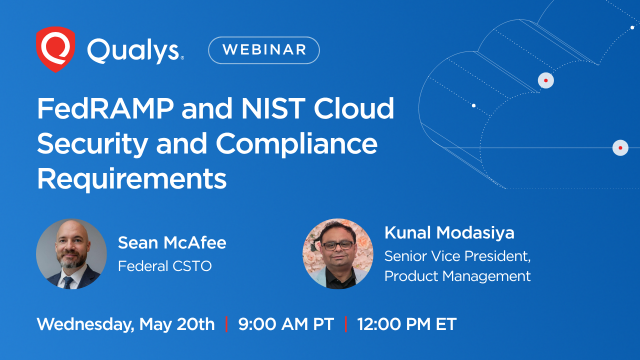 Qualys.

WEBINAR

FedRAMP and NIST Cloud Security and Compliance Requirements

Sean McAfee
Federal CSTO

Kunal Modasiya
Senior Vice President, Product Management

Wednesday, May 20th | 9:00 AM PT | 12:00 PM ET